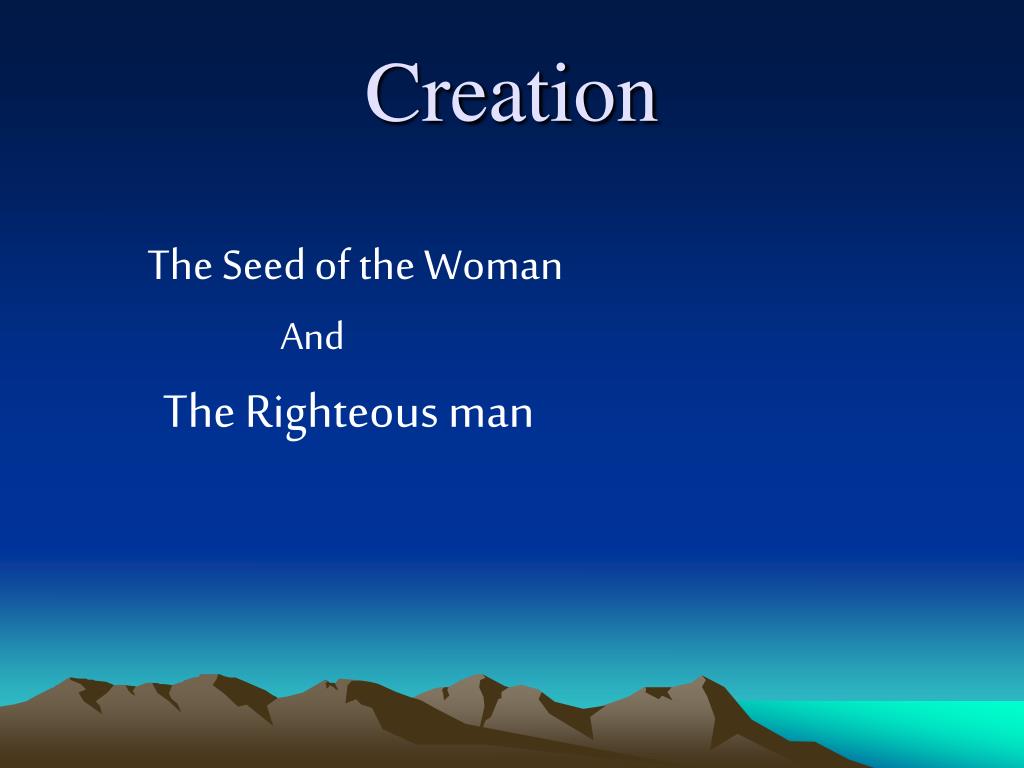 Creation

The Seed of the Woman

And

The Righteous man